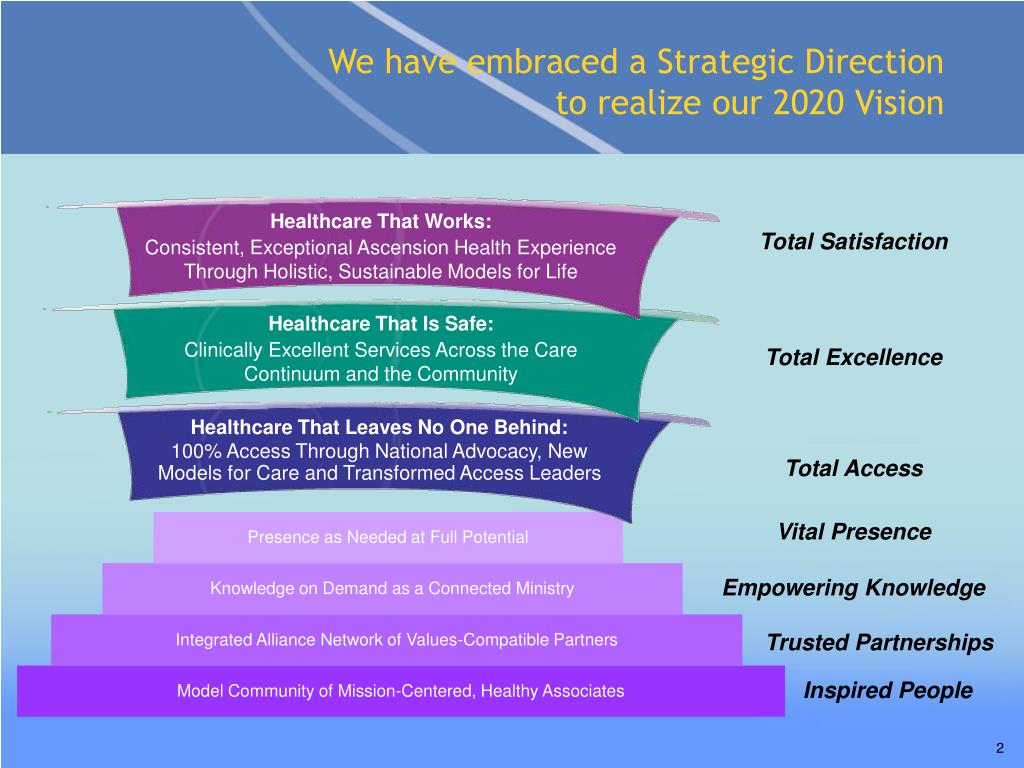 We have embraced a Strategic Direction to realize our 2020 Vision

Healthcare That Works:
Consistent, Exceptional Ascension Health Experience Through Holistic, Sustainable Models for Life

Total Satisfaction

Healthcare That Is Safe:
Clinically Excellent Services Across the Care Continuum and the Community

Total Excellence

Healthcare That Leaves No One Behind:
100% Access Through National Advocacy, New Models for Care and Transformed Access Leaders

Total Access

Presence as Needed at Full Potential

Vital Presence

Knowledge on Demand as a Connected Ministry

Empowering Knowledge

Integrated Alliance Network of Values-Compatible Partners

Trusted Partnerships

Model Community of Mission-Centered, Healthy Associates

Inspired People

2